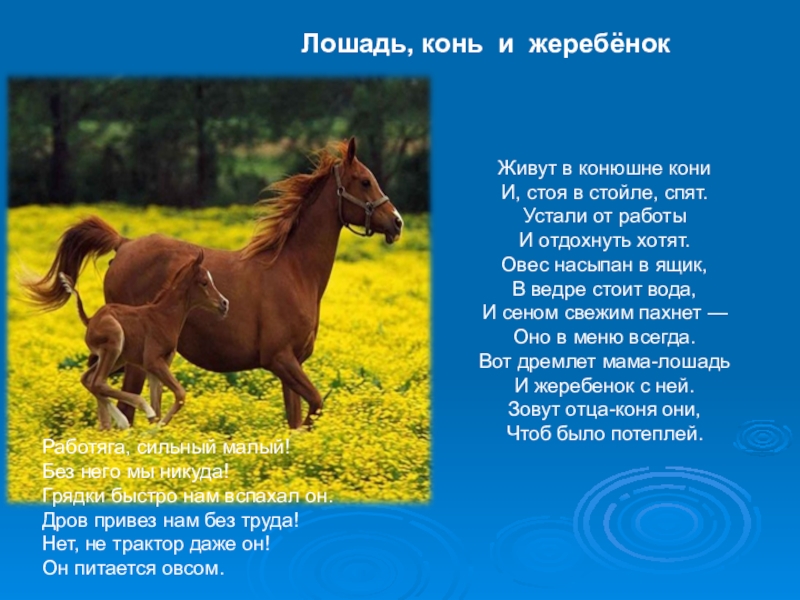 Лошадь, конь и жеребёнок

Живут в конюшне кони
И, стоя в стойле, спят.
Устали от работы
И отдохнуть хотят.
Овес насыпан в ящик,
В ведре стоит вода,
И сеном свежим пахнет —
Оно в меню всегда.
Вот дремлет мама-лошадь
И жеребенок с ней.
Зовут отца-коня они,
Чтоб было потеплей.

Работяга, сильный малый!
Без него мы никуда!
Грядки быстро нам вспахал он.
Дров привез нам без труда!
Нет, не трактор даже он!
Он питается овсом.